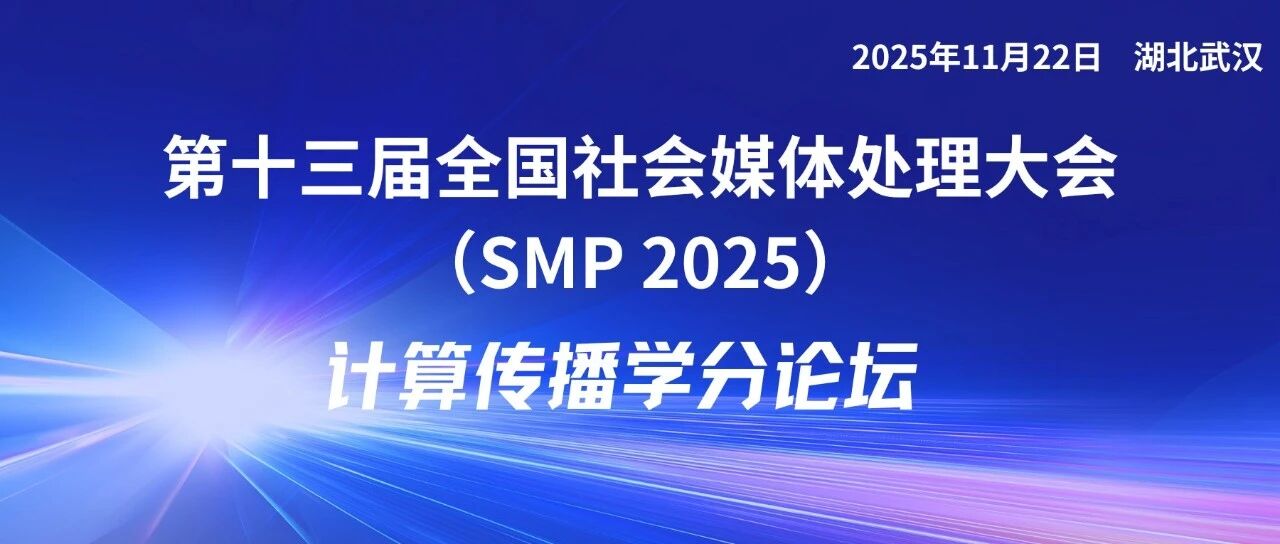 2025年11月22日　湖北武汉

第十三届全国社会媒体处理大会
（SMP 2025）

计算传播学分论坛